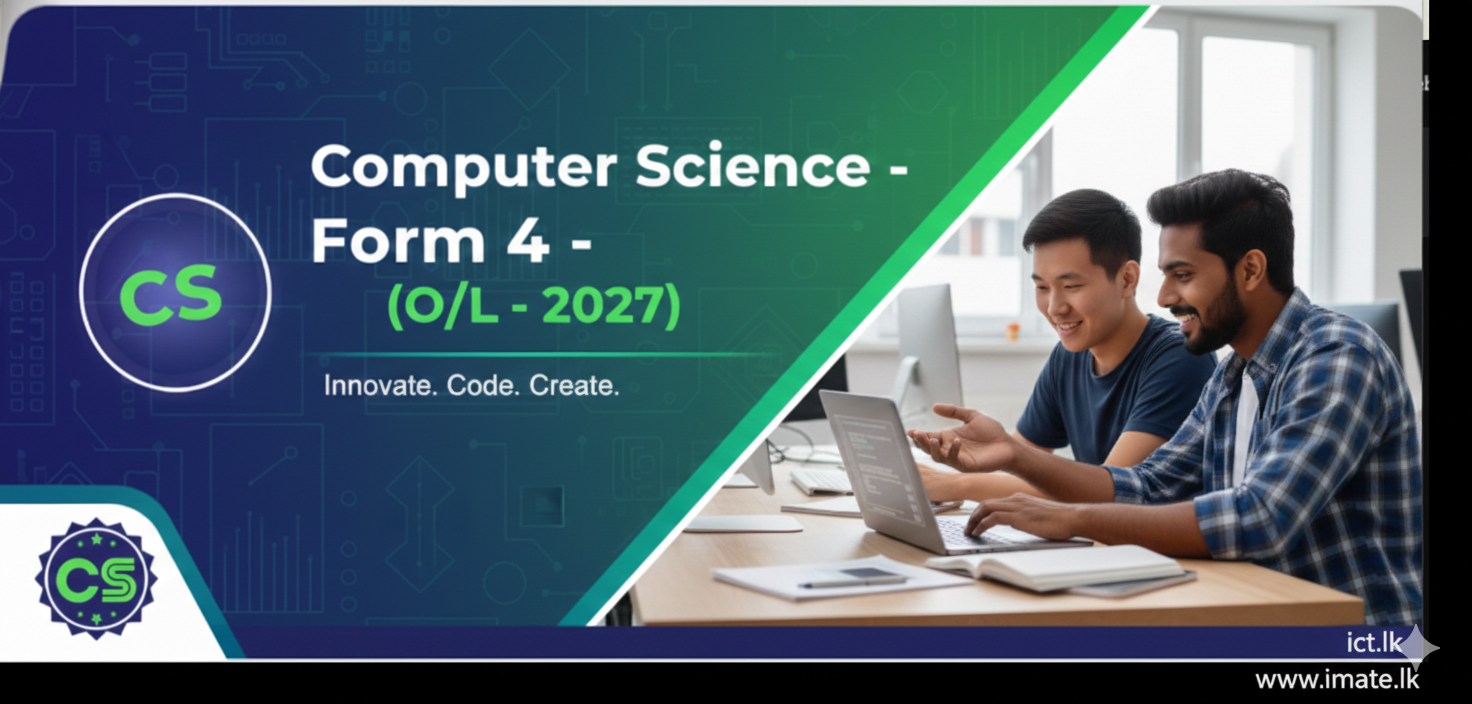 CS

Computer Science - Form 4 - (O/L - 2027)

Innovate. Code. Create.

CS

ict.lk
www.imate.lk